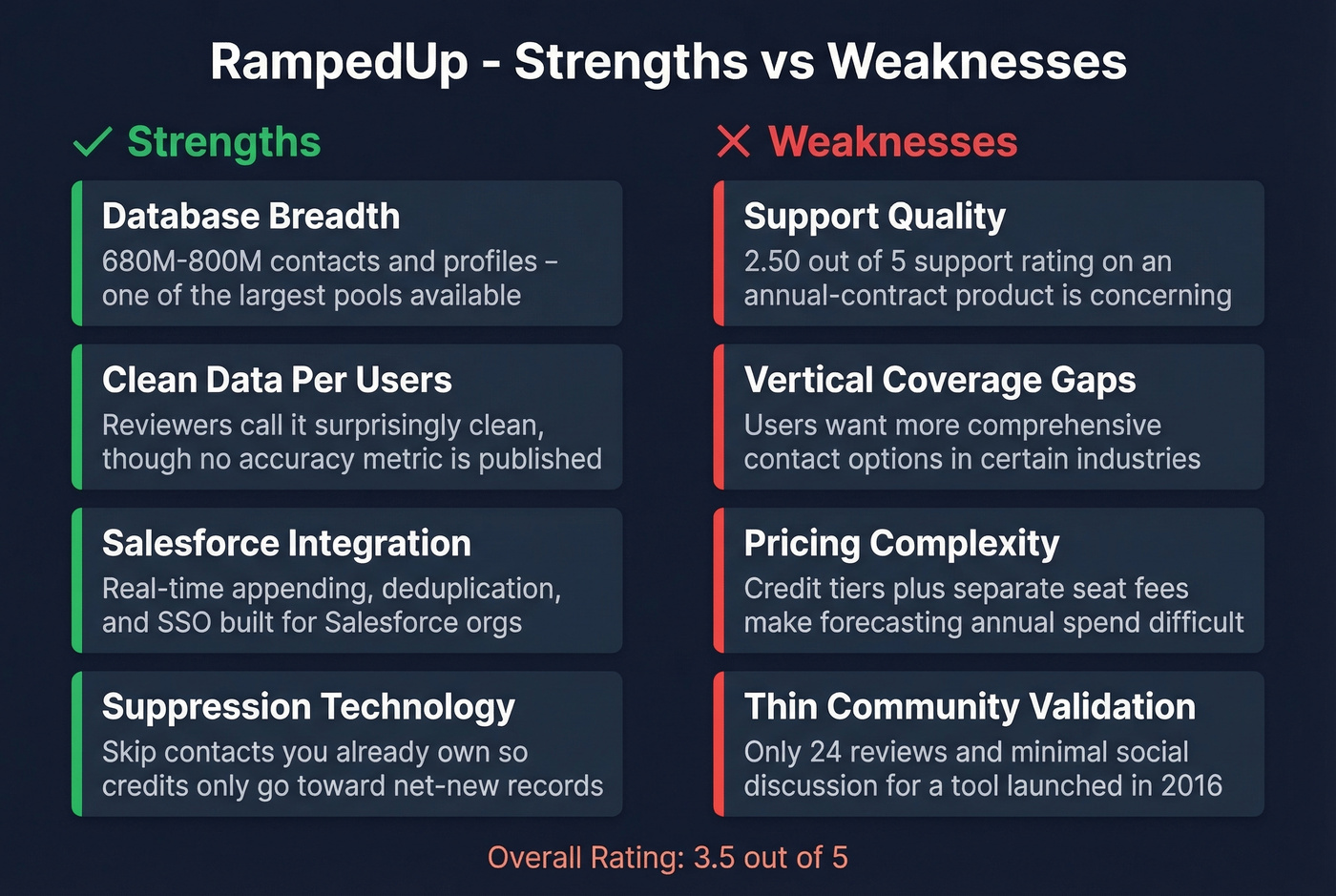 RampedUp - Strengths vs Weaknesses

✓ Strengths

Database Breadth
680M-800M contacts and profiles – one of the largest pools available

Clean Data Per Users
Reviewers call it surprisingly clean, though no accuracy metric is published

Salesforce Integration
Real-time appending, deduplication, and SSO built for Salesforce orgs

Suppression Technology
Skip contacts you already own so credits only go toward net-new records

✕ Weaknesses

Support Quality
2.50 out of 5 support rating on an annual-contract product is concerning

Vertical Coverage Gaps
Users want more comprehensive contact options in certain industries

Pricing Complexity
Credit tiers plus separate seat fees make forecasting annual spend difficult

Thin Community Validation
Only 24 reviews and minimal social discussion for a tool launched in 2016

Overall Rating: 3.5 out of 5